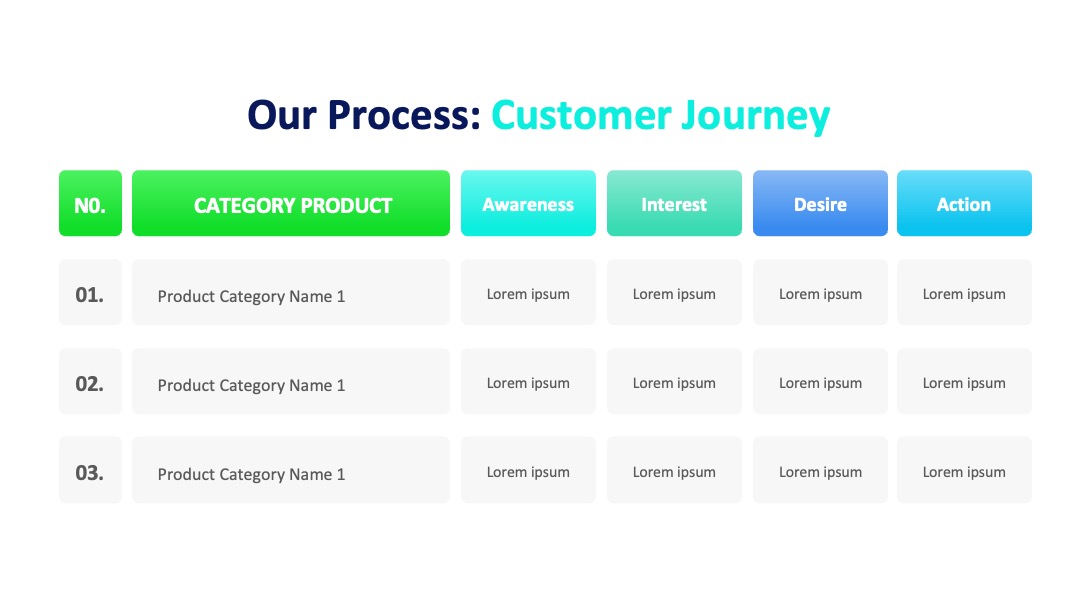 Our Process: Customer Journey

| N0. | CATEGORY PRODUCT | Awareness | Interest | Desire | Action |
|---|---|---|---|---|---|
| 01. | Product Category Name 1 | Lorem ipsum | Lorem ipsum | Lorem ipsum | Lorem ipsum |
| 02. | Product Category Name 1 | Lorem ipsum | Lorem ipsum | Lorem ipsum | Lorem ipsum |
| 03. | Product Category Name 1 | Lorem ipsum | Lorem ipsum | Lorem ipsum | Lorem ipsum |